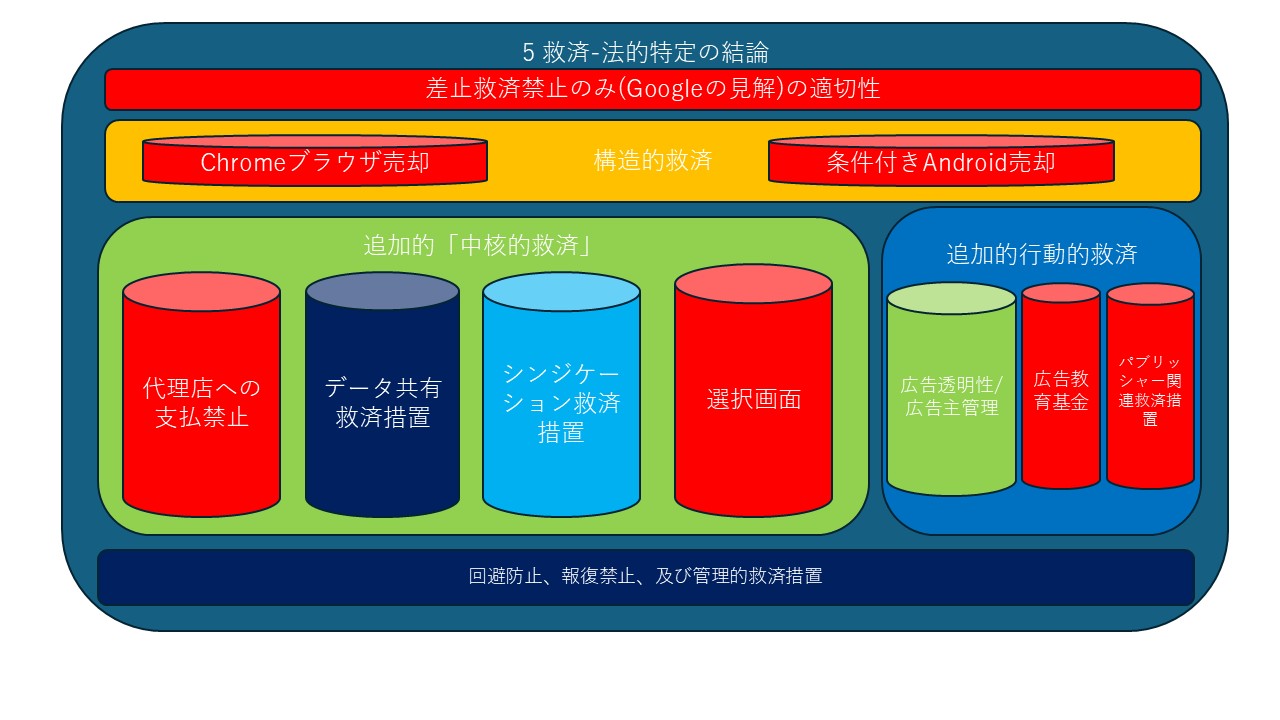 5 救済-法的特定の結論

差止救済禁止のみ(Googleの見解)の適切性

Chromeブラウザ売却

構造的救済

条件付きAndroid売却

追加的「中核的救済」

代理店への支払禁止

データ共有救済措置

シンジケーション救済措置

選択画面

追加的行動的救済

広告透明性/広告主管理

広告教育基金

パブリッシャー関連救済措置

回避防止、報復禁止、及び管理的救済措置